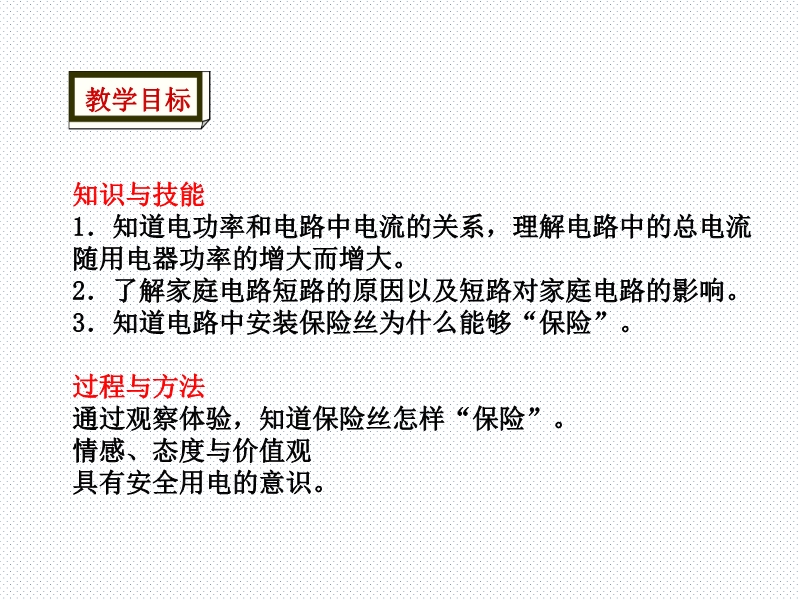 教学目标

知识与技能
1．知道电功率和电路中电流的关系，理解电路中的总电流随用电器功率的增大而增大。
2．了解家庭电路短路的原因以及短路对家庭电路的影响。
3．知道电路中安装保险丝为什么能够“保险”。

过程与方法
通过观察体验，知道保险丝怎样“保险”。
情感、态度与价值观
具有安全用电的意识。